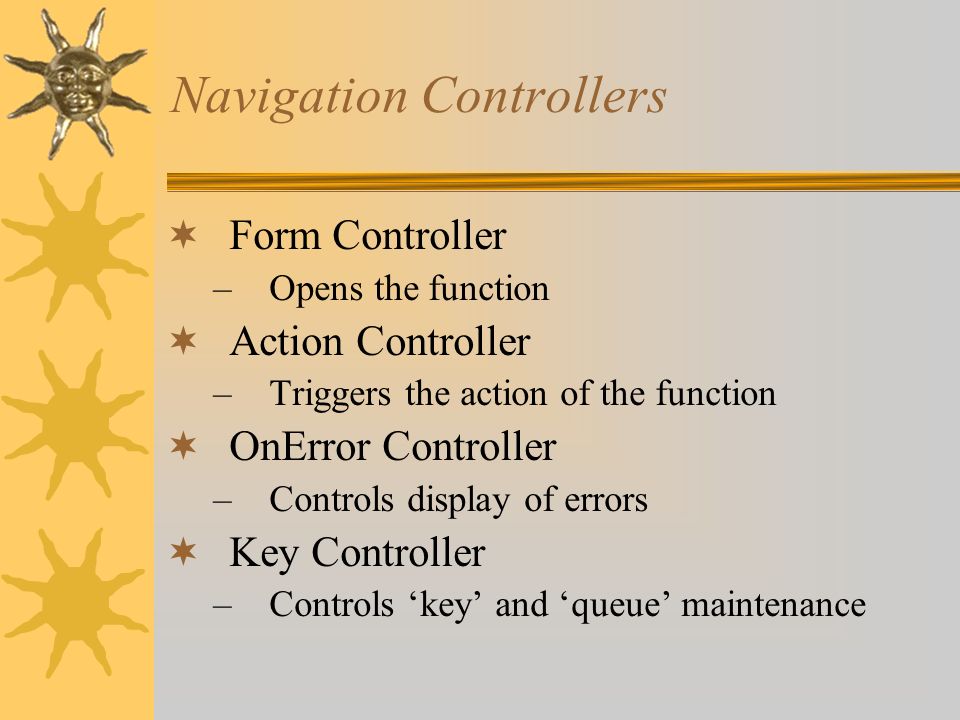 Navigation Controllers

✶ Form Controller
– Opens the function
✶ Action Controller
– Triggers the action of the function
✶ OnError Controller
– Controls display of errors
✶ Key Controller
– Controls ‘key’ and ‘queue’ maintenance